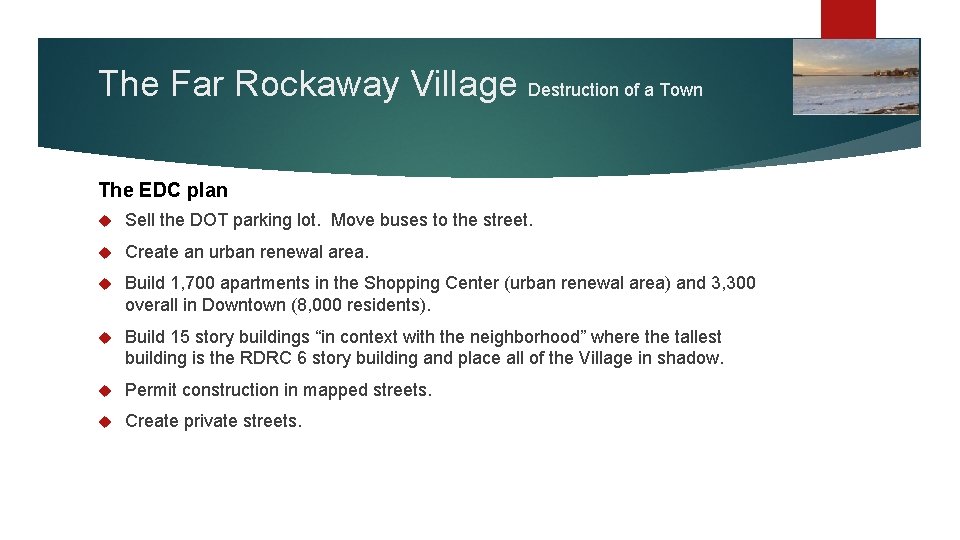 The Far Rockaway Village Destruction of a Town

The EDC plan

- Sell the DOT parking lot. Move buses to the street.
- Create an urban renewal area.
- Build 1,700 apartments in the Shopping Center (urban renewal area) and 3,300 overall in Downtown (8,000 residents).
- Build 15 story buildings “in context with the neighborhood” where the tallest building is the RDRC 6 story building and place all of the Village in shadow.
- Permit construction in mapped streets.
- Create private streets.